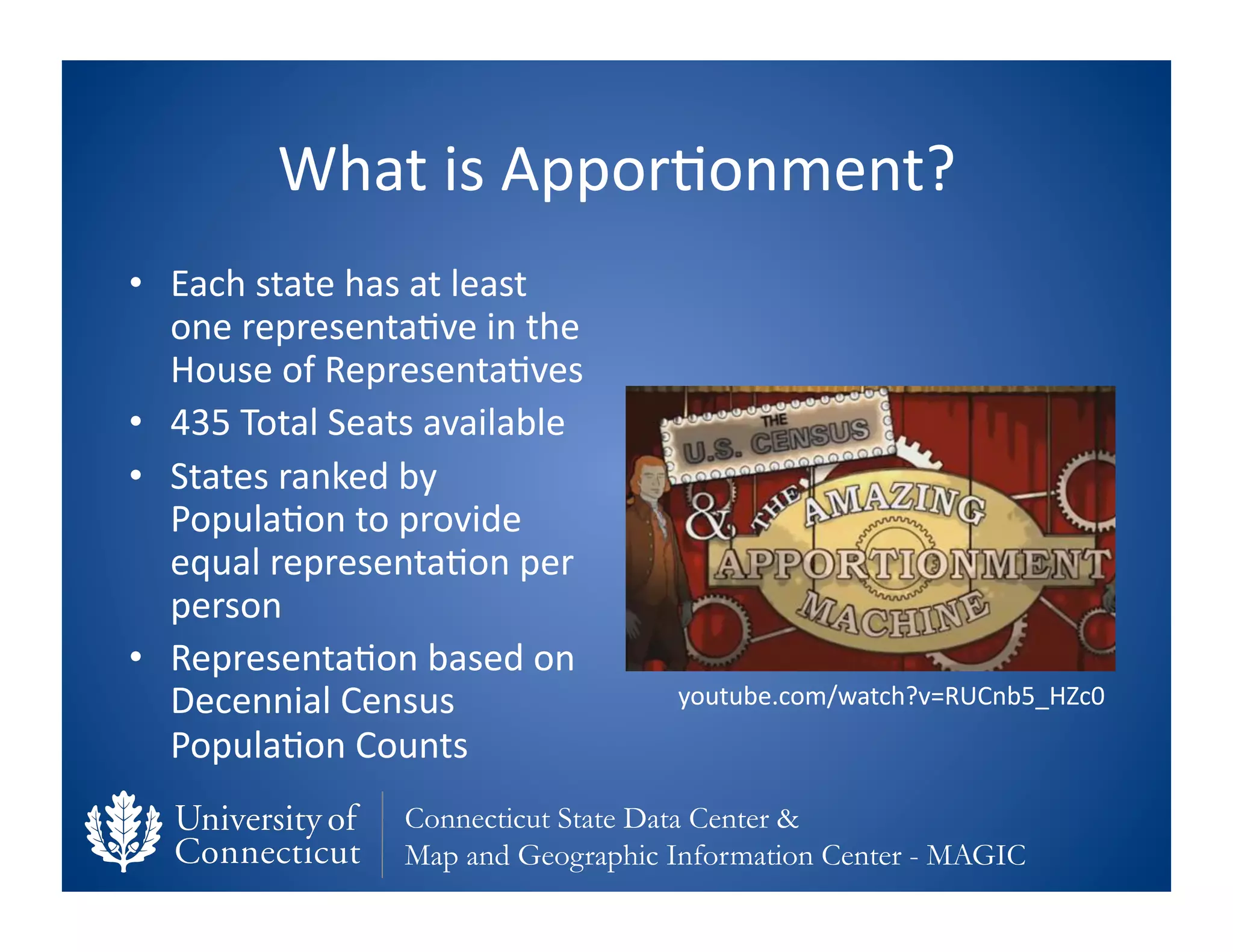 What is Apportionment?

• Each state has at least one representative in the House of Representatives
• 435 Total Seats available
• States ranked by Population to provide equal representation per person
• Representation based on Decennial Census Population Counts

THE U.S. CENSUS & THE AMAZING APPORTIONMENT MACHINE

youtube.com/watch?v=RUCnb5_HZc0

University of Connecticut

Connecticut State Data Center &
Map and Geographic Information Center - MAGIC